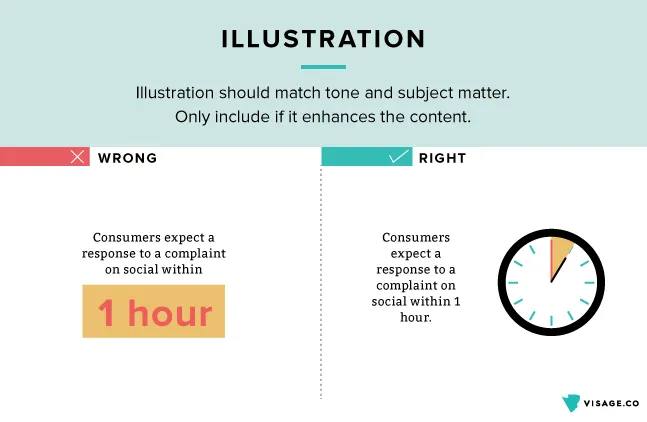 ILLUSTRATION

Illustration should match tone and subject matter. Only include if it enhances the content.

WRONG

Consumers expect a response to a complaint on social within

1 hour

RIGHT

Consumers expect a response to a complaint on social within 1 hour.

VISAGE.CO